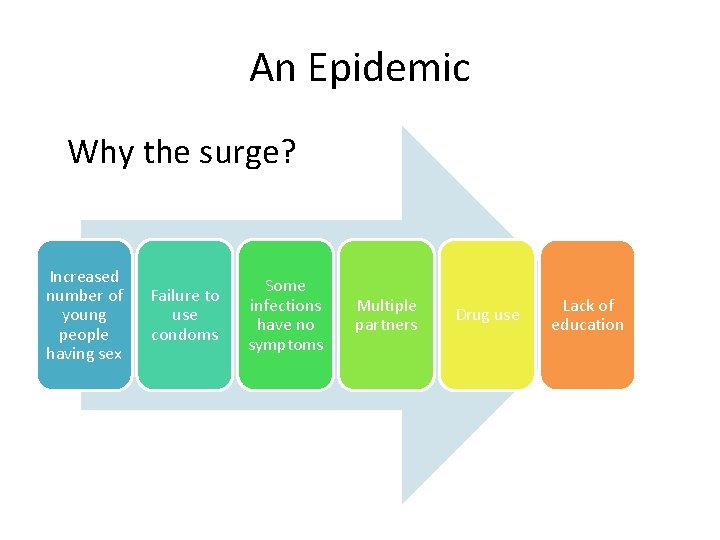 An Epidemic

Why the surge?

Increased number of young people having sex

Failure to use condoms

Some infections have no symptoms

Multiple partners

Drug use

Lack of education